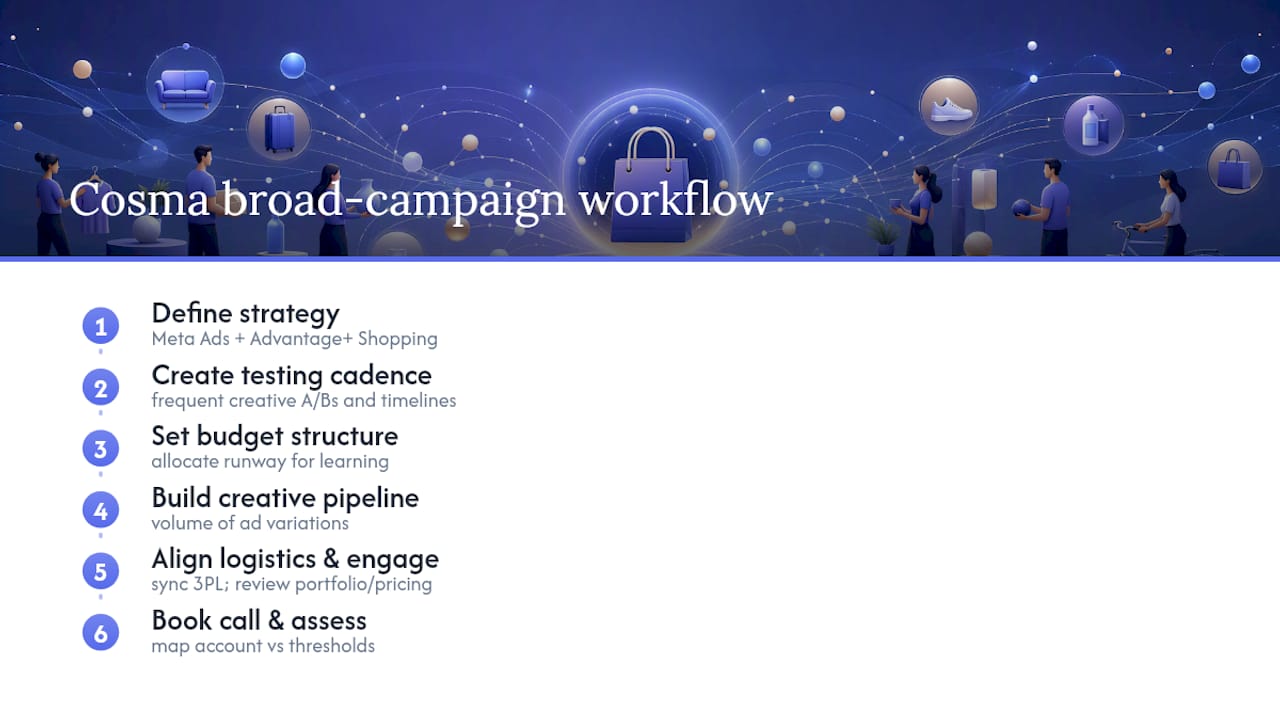 Cosma broad-campaign workflow

1 Define strategy
Meta Ads + Advantage+ Shopping

2 Create testing cadence
frequent creative A/Bs and timelines

3 Set budget structure
allocate runway for learning

4 Build creative pipeline
volume of ad variations

5 Align logistics & engage
sync 3PL; review portfolio/pricing

6 Book call & assess
map account vs thresholds